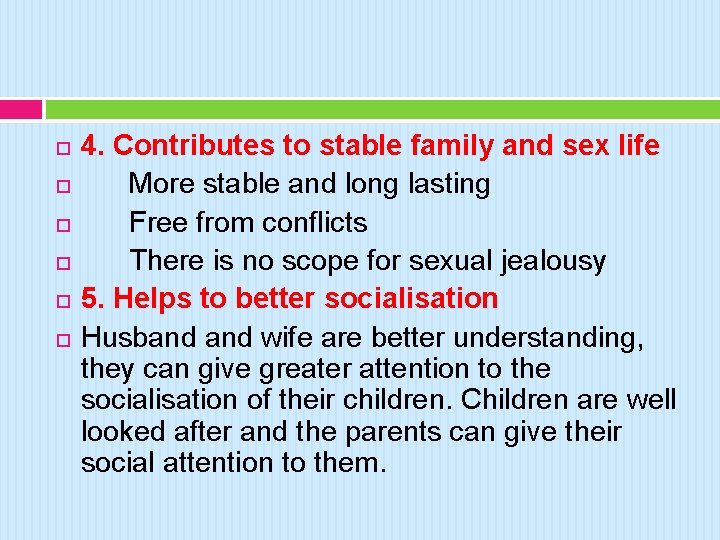 4. Contributes to stable family and sex life

More stable and long lasting

Free from conflicts

There is no scope for sexual jealousy

5. Helps to better socialisation

Husband and wife are better understanding, they can give greater attention to the socialisation of their children. Children are well looked after and the parents can give their social attention to them.